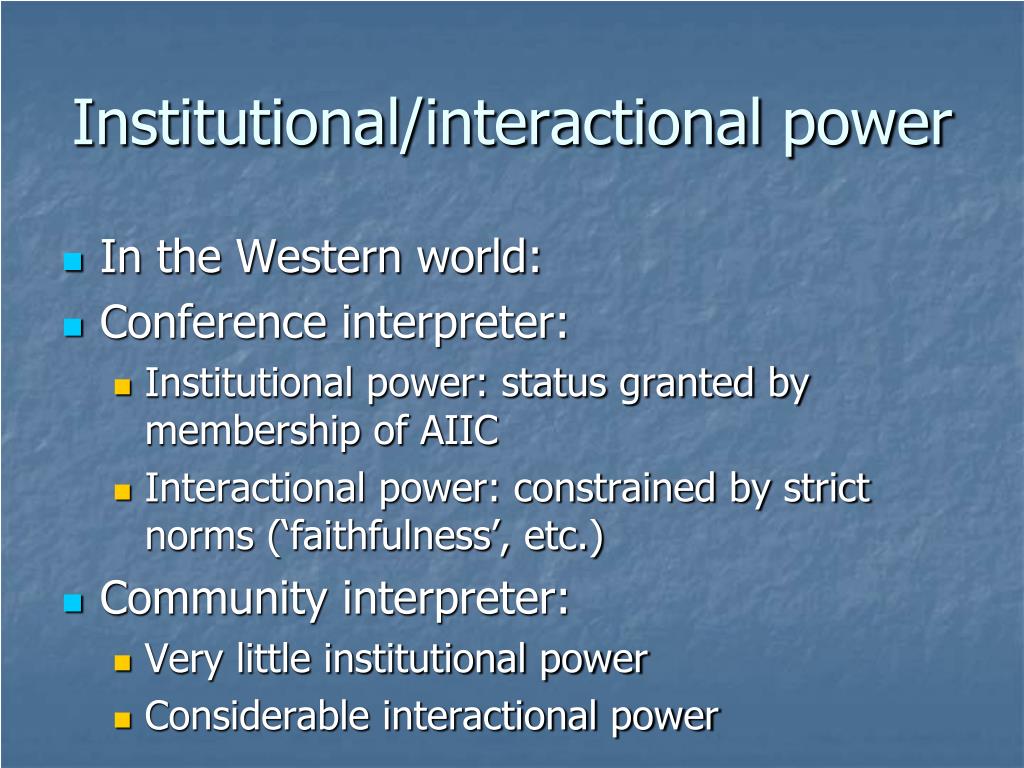 Institutional/interactional power

In the Western world:

Conference interpreter:

Institutional power: status granted by membership of AIIC

Interactional power: constrained by strict norms (‘faithfulness’, etc.)

Community interpreter:

Very little institutional power

Considerable interactional power